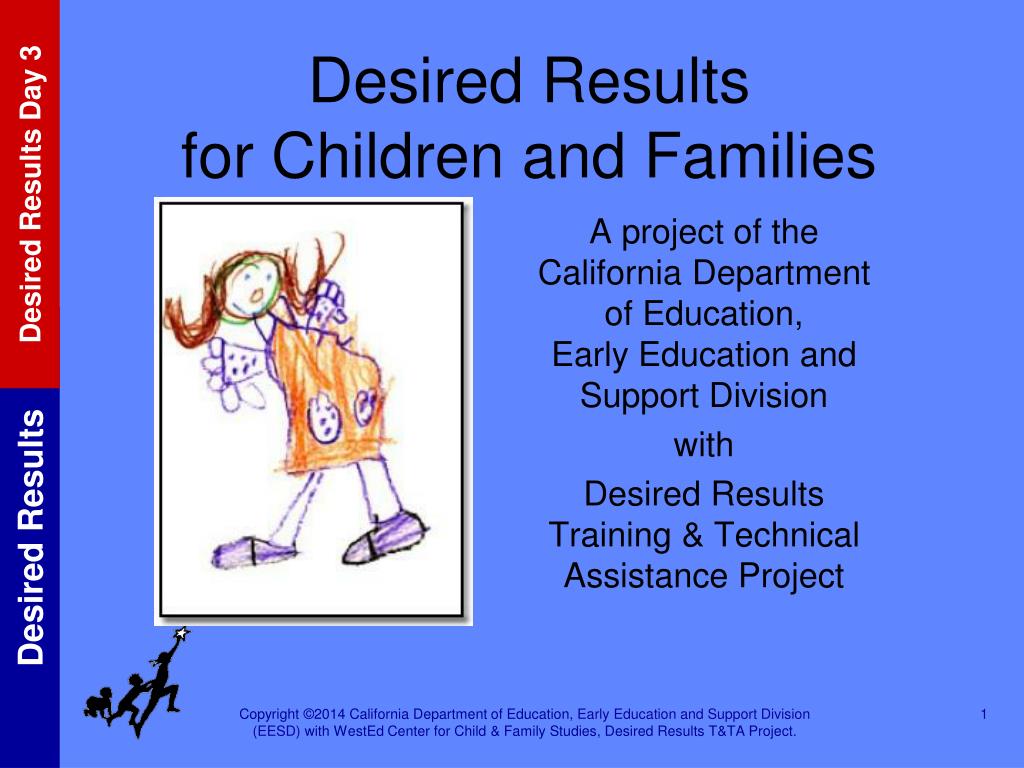 Desired Results Day 3

Desired Results

Desired Results
for Children and Families

A project of the California Department of Education, Early Education and Support Division

with

Desired Results Training & Technical Assistance Project

Copyright ©2014 California Department of Education, Early Education and Support Division (EESD) with WestEd Center for Child & Family Studies, Desired Results T&TA Project.

1